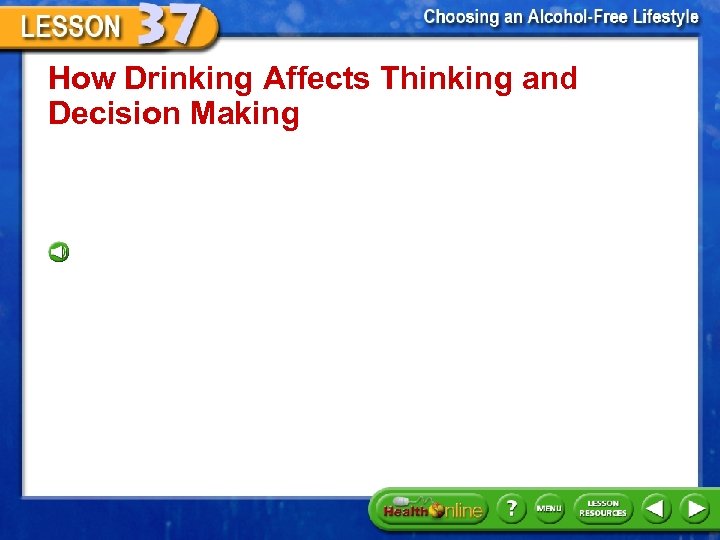 LESSON 37

Choosing an Alcohol-Free Lifestyle

How Drinking Affects Thinking and Decision Making

Health Online ? MENU LESSON RESOURCES